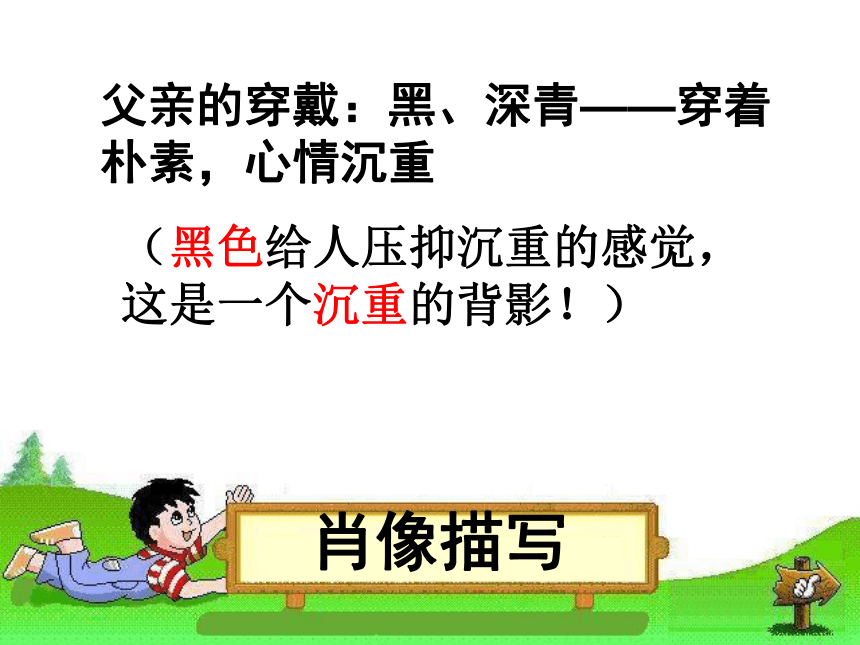 父亲的穿戴：黑、深青——穿着朴素，心情沉重

（黑色给人压抑沉重的感觉，这是一个沉重的背影！）

肖像描写